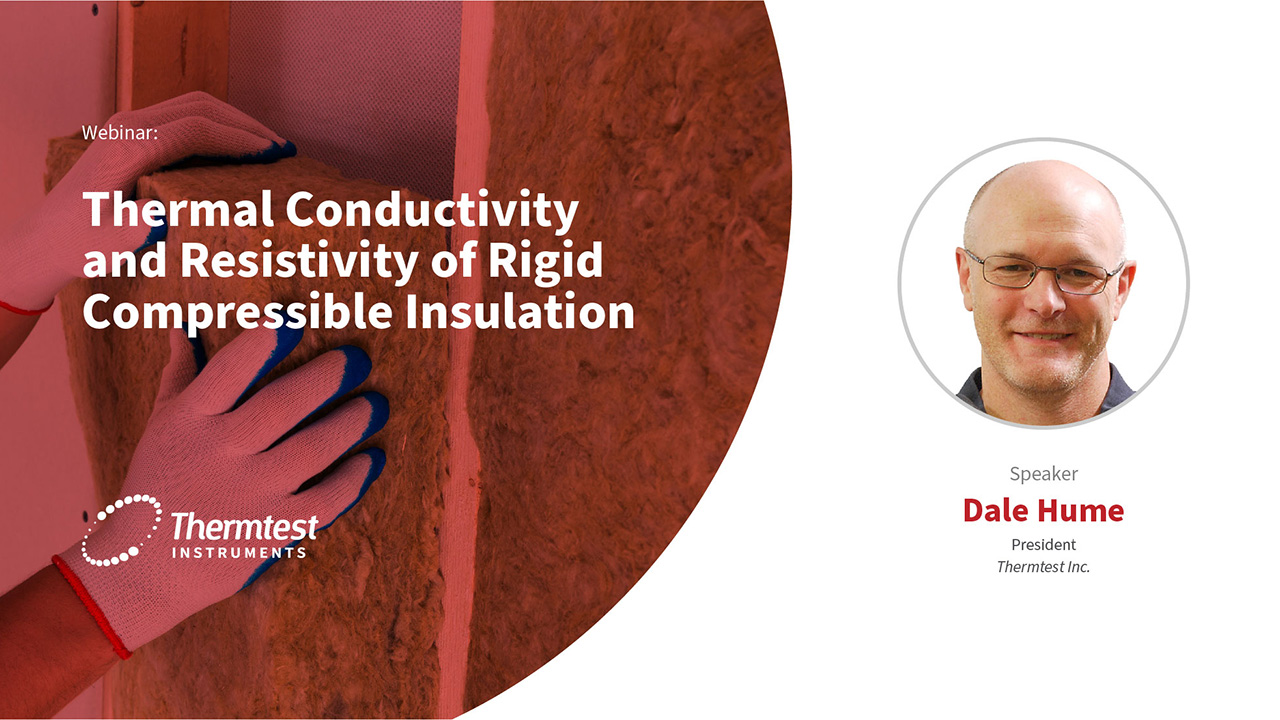 Webinar:

Thermal Conductivity and Resistivity of Rigid Compressible Insulation

Thermtest INSTRUMENTS

Speaker
Dale Hume
President
Thermtest Inc.